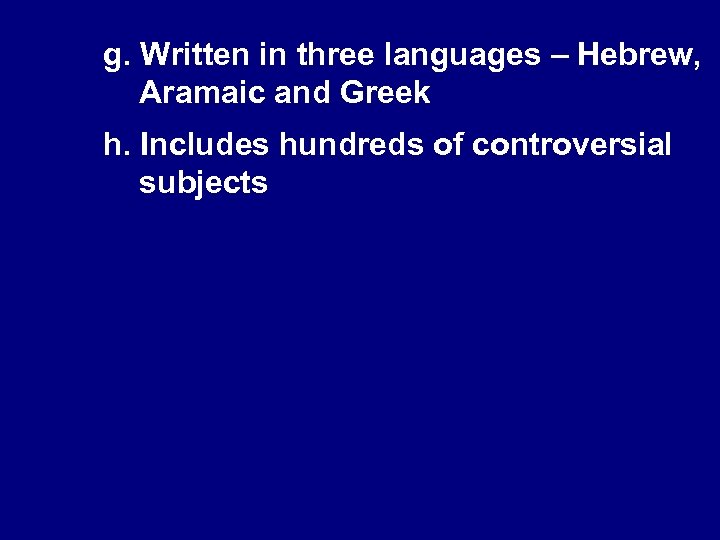 g. Written in three languages – Hebrew, Aramaic and Greek

h. Includes hundreds of controversial subjects